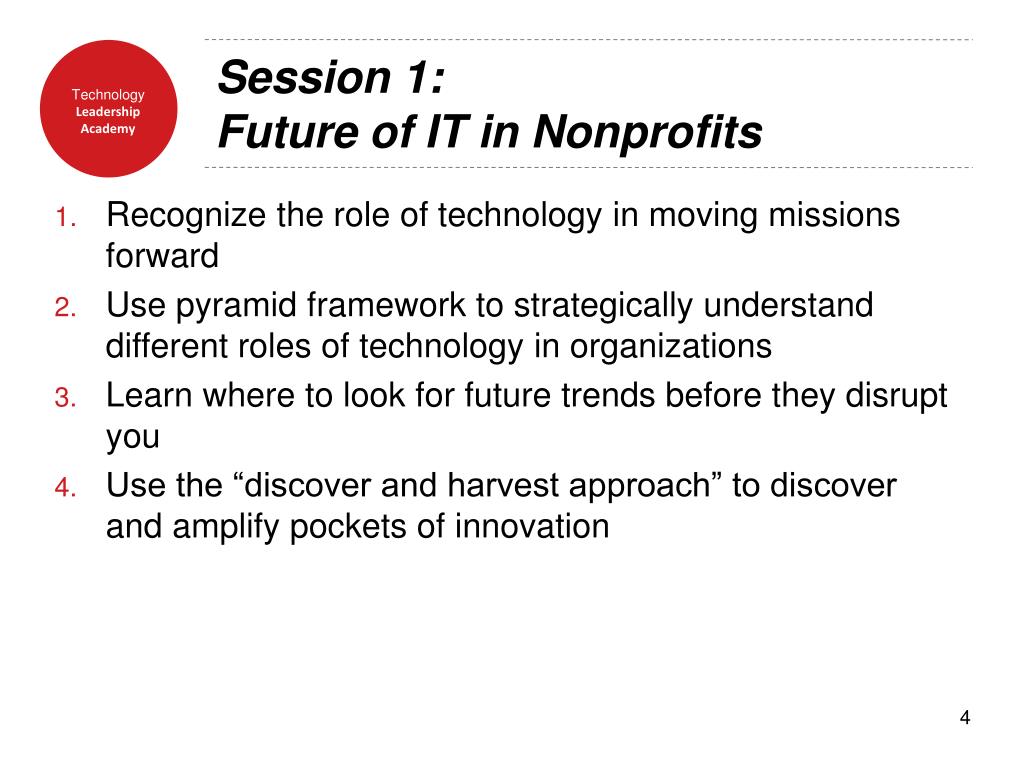 Technology
Leadership
Academy

Session 1:
Future of IT in Nonprofits

1. Recognize the role of technology in moving missions forward
2. Use pyramid framework to strategically understand different roles of technology in organizations
3. Learn where to look for future trends before they disrupt you
4. Use the “discover and harvest approach” to discover and amplify pockets of innovation

4